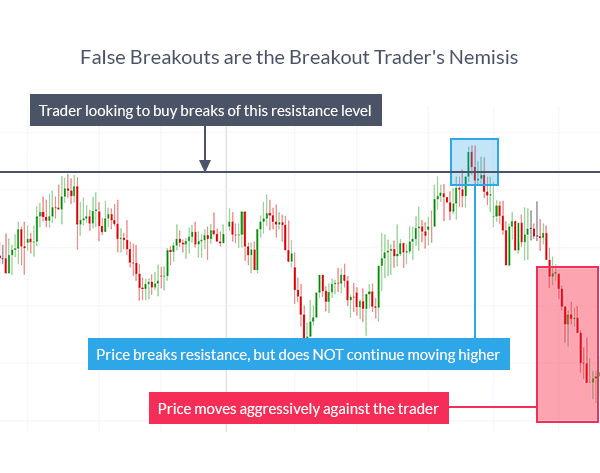 False Breakouts are the Breakout Trader's Nemisis

Trader looking to buy breaks of this resistance level

Price breaks resistance, but does NOT continue moving higher

Price moves aggressively against the trader